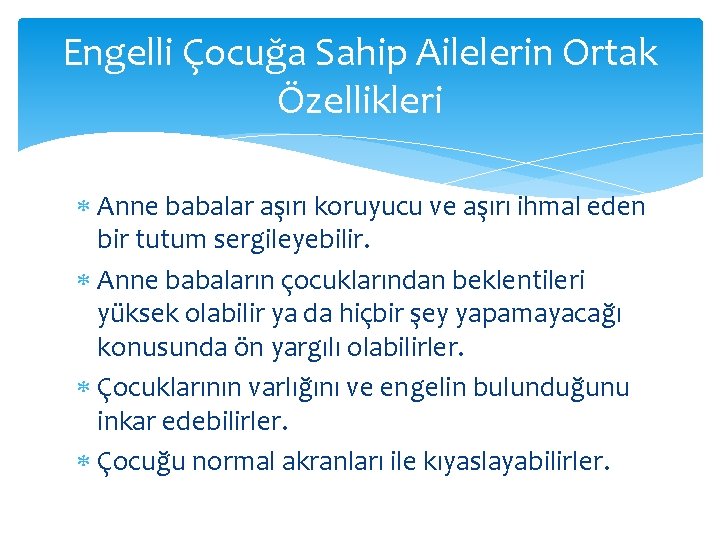 Engelli Çocuğa Sahip Ailelerin Ortak Özellikleri

* Anne babalar aşırı koruyucu ve aşırı ihmal eden bir tutum sergileyebilir.
* Anne babaların çocuklarından beklentileri yüksek olabilir ya da hiçbir şey yapamayacağı konusunda ön yargılı olabilirler.
* Çocuklarının varlığını ve engelin bulunduğunu inkar edebilirler.
* Çocuğu normal akranları ile kıyaslayabilirler.